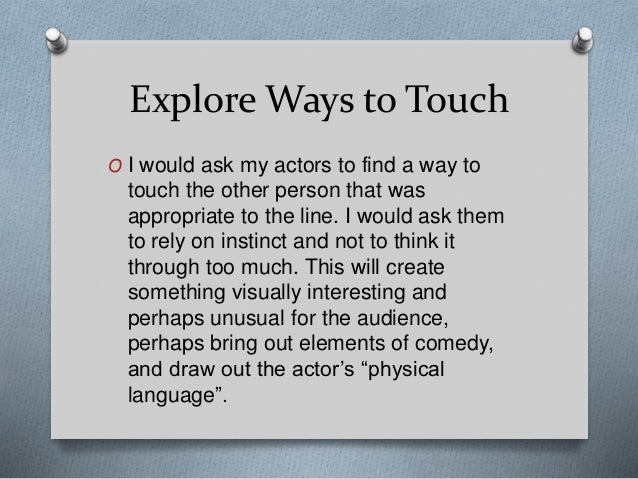 Explore Ways to Touch

O I would ask my actors to find a way to touch the other person that was appropriate to the line. I would ask them to rely on instinct and not to think it through too much. This will create something visually interesting and perhaps unusual for the audience, perhaps bring out elements of comedy, and draw out the actor's "physical language".